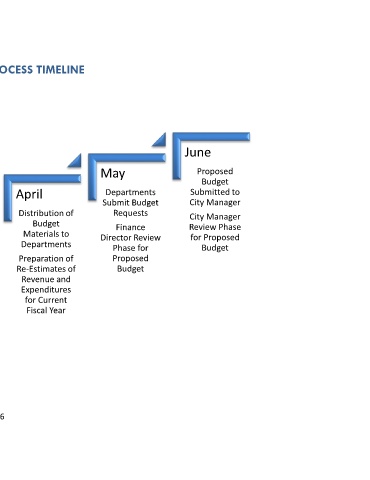 OCESS TIMELINE

April

Distribution of Budget Materials to Departments

Preparation of Re-Estimates of Revenue and Expenditures for Current Fiscal Year

May

Departments Submit Budget Requests

Finance Director Review Phase for Proposed Budget

June

Proposed Budget Submitted to City Manager

City Manager Review Phase for Proposed Budget

6